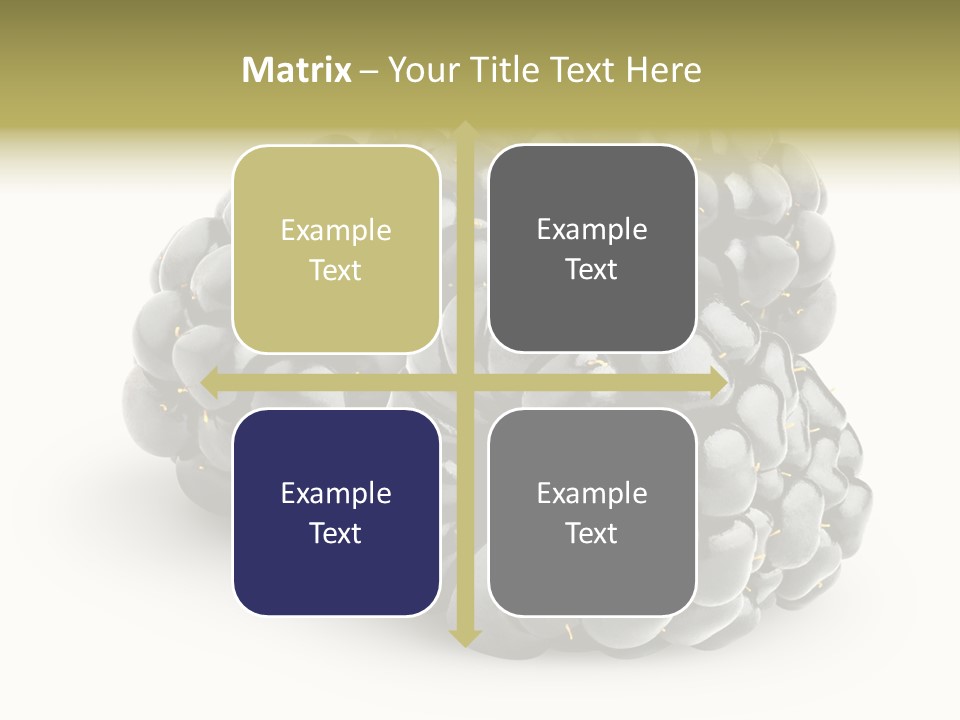 Matrix – Your Title Text Here

Example Text

Example Text

Example Text

Example Text